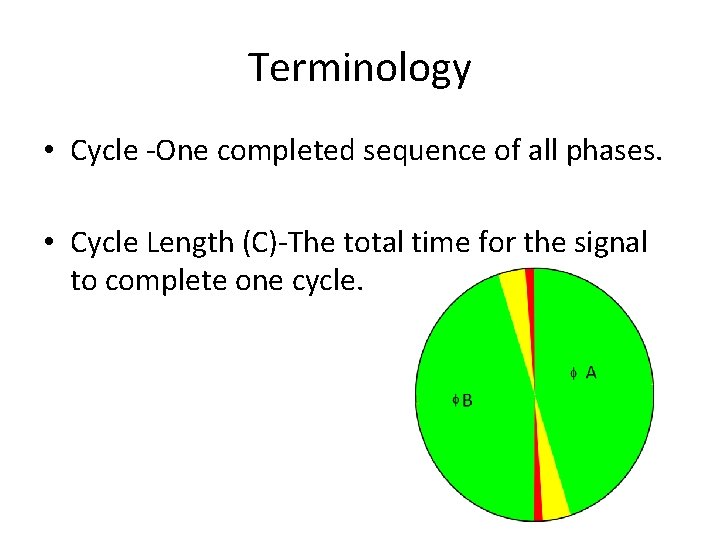 Terminology

• Cycle -One completed sequence of all phases.

• Cycle Length (C)-The total time for the signal to complete one cycle.

$\phi$ A

$\phi$B